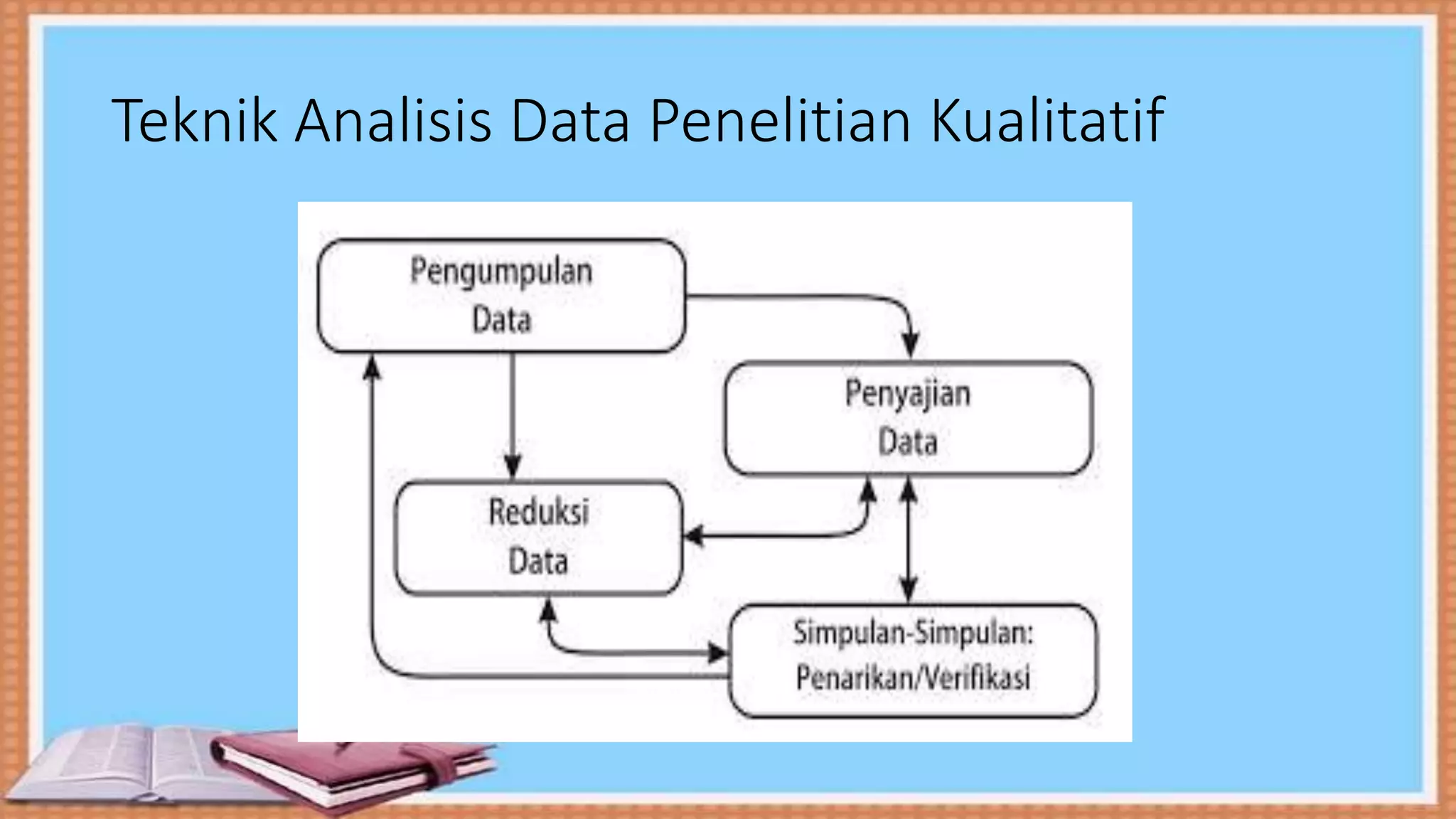 Teknik Analisis Data Penelitian Kualitatif

Pengumpulan Data

Penyajian Data

Reduksi Data

Simpulan-Simpulan: Penarikan/Verifikasi